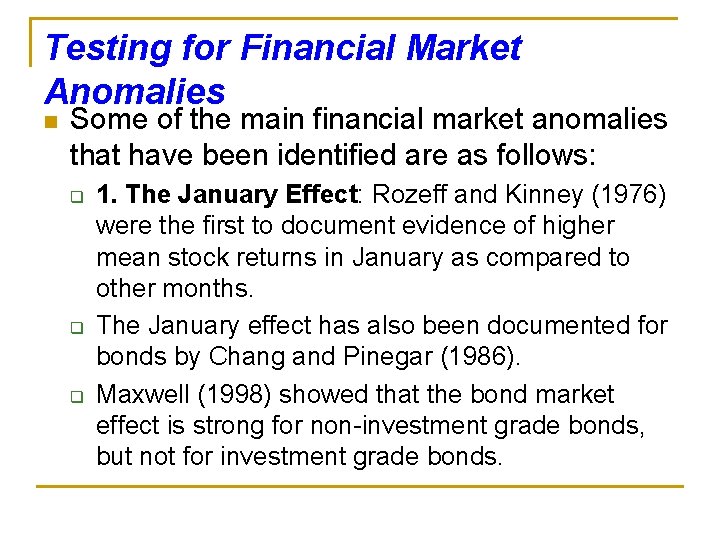 Testing for Financial Market Anomalies

Some of the main financial market anomalies that have been identified are as follows:

1. The January Effect: Rozeff and Kinney (1976) were the first to document evidence of higher mean stock returns in January as compared to other months.

The January effect has also been documented for bonds by Chang and Pinegar (1986).

Maxwell (1998) showed that the bond market effect is strong for non-investment grade bonds, but not for investment grade bonds.